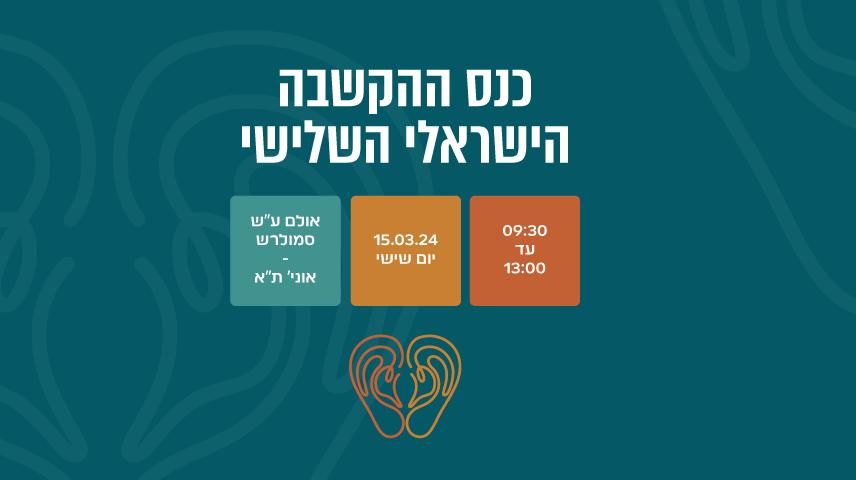 כנס ההקשבה
הישראלי השלישי

09:30
עד
13:00

15.03.24
יום שישי

אולם ע"ש
סמולרש
-
אוני' ת"א